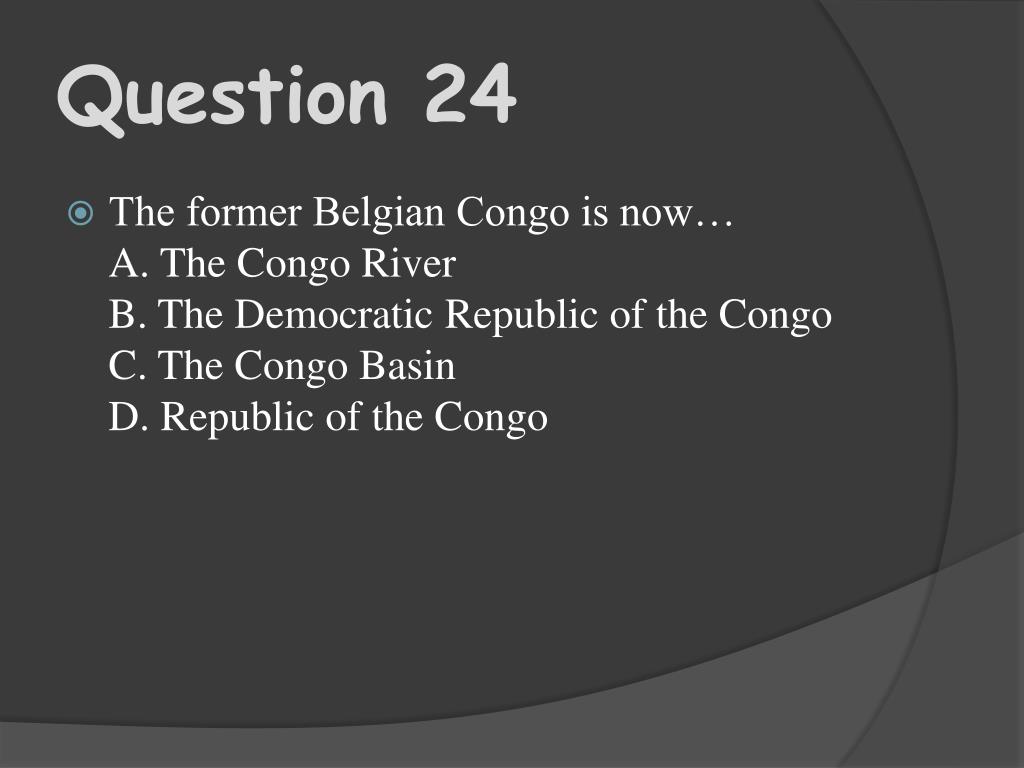 Question 24

The former Belgian Congo is now…
A. The Congo River
B. The Democratic Republic of the Congo
C. The Congo Basin
D. Republic of the Congo